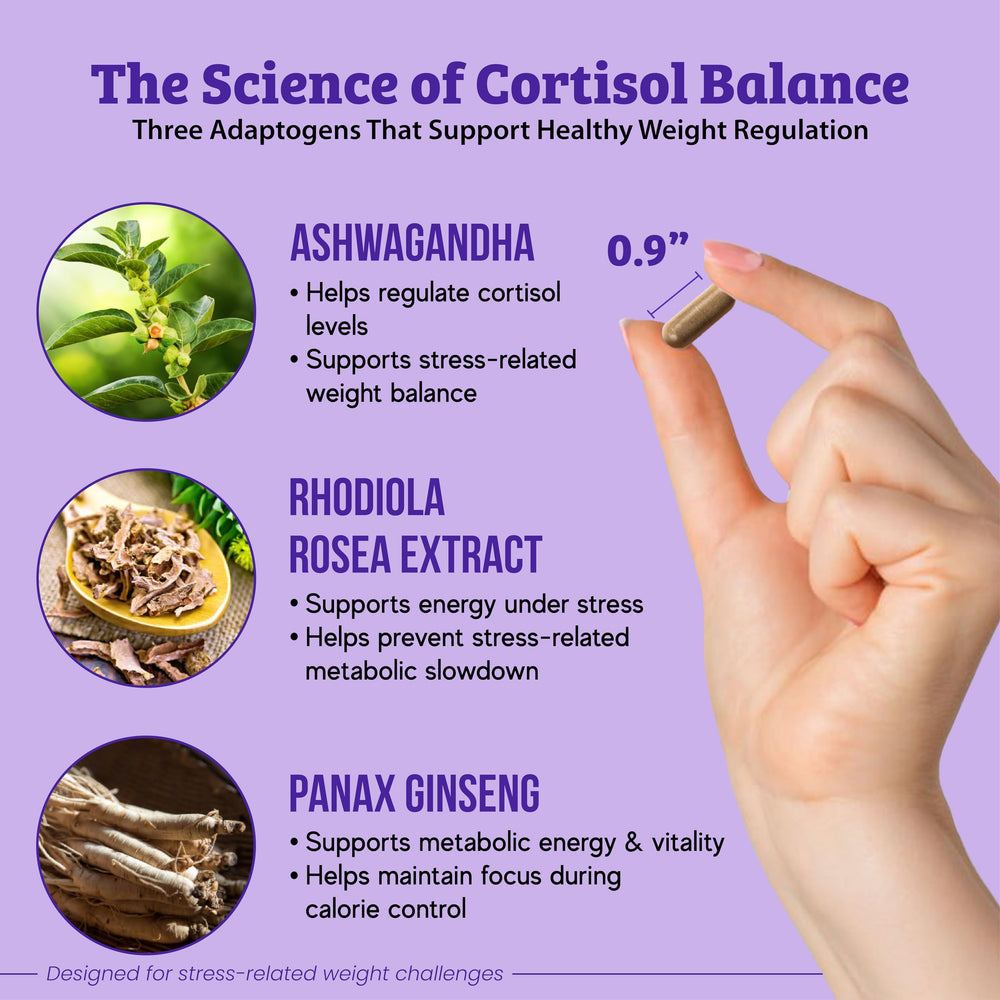 The Science of Cortisol Balance

Three Adaptogens That Support Healthy Weight Regulation

ASHWAGANDHA

• Helps regulate cortisol levels
• Supports stress-related weight balance

0.9”

RHODIOLA ROSEA EXTRACT

• Supports energy under stress
• Helps prevent stress-related metabolic slowdown

PANAX GINSENG

• Supports metabolic energy & vitality
• Helps maintain focus during calorie control

Designed for stress-related weight challenges